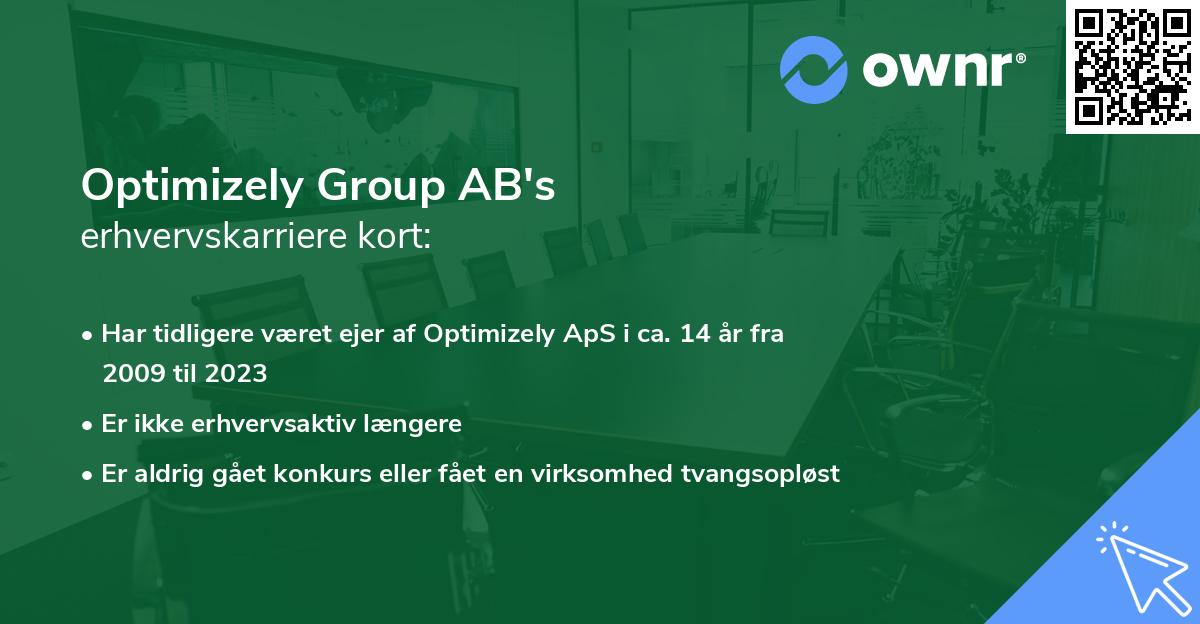 ownr®

Optimizely Group AB's
erhvervskarriere kort:

• Har tidligere været ejer af Optimizely ApS i ca. 14 år fra 2009 til 2023
• Er ikke erhvervsaktiv længere
• Er aldrig gået konkurs eller fået en virksomhed tvangsopløst